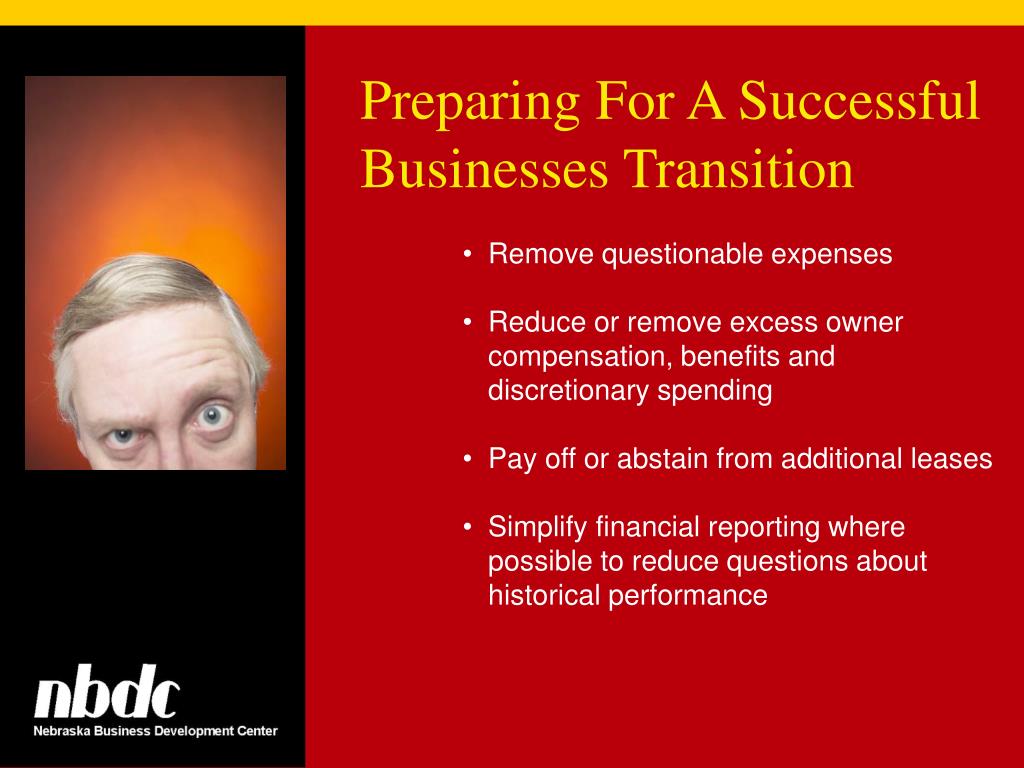 Preparing For A Successful Businesses Transition

• Remove questionable expenses

• Reduce or remove excess owner compensation, benefits and discretionary spending

• Pay off or abstain from additional leases

• Simplify financial reporting where possible to reduce questions about historical performance

nbdc
Nebraska Business Development Center